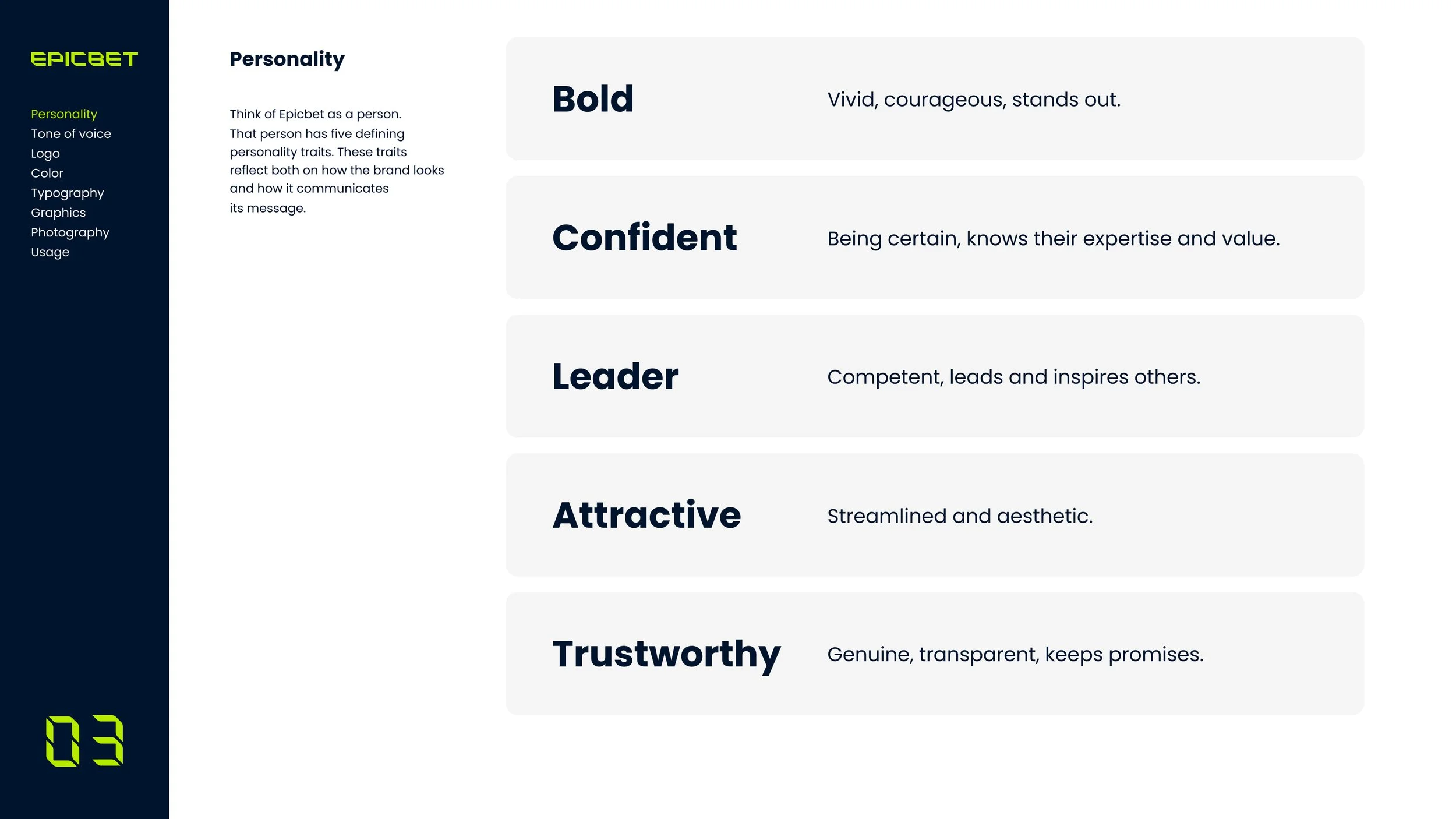 EPICBET

Personality
Tone of voice
Logo
Color
Typography
Graphics
Photography
Usage

03

Personality

Think of Epicbet as a person. That person has five defining personality traits. These traits reflect both on how the brand looks and how it communicates its message.

Bold

Vivid, courageous, stands out.

Confident

Being certain, knows their expertise and value.

Leader

Competent, leads and inspires others.

Attractive

Streamlined and aesthetic.

Trustworthy

Genuine, transparent, keeps promises.